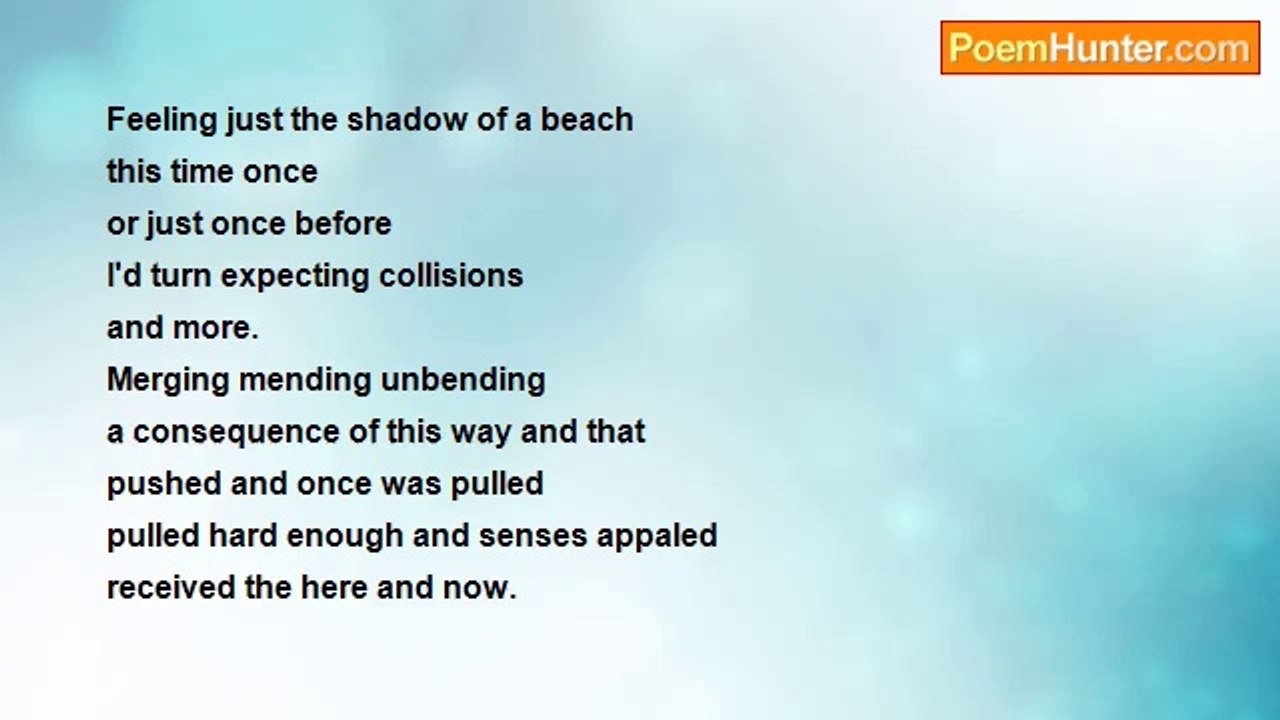 PoemHunter.com

Feeling just the shadow of a beach
this time once
or just once before
I'd turn expecting collisions
and more.
Merging mending unbending
a consequence of this way and that
pushed and once was pulled
pulled hard enough and senses appaled
received the here and now.